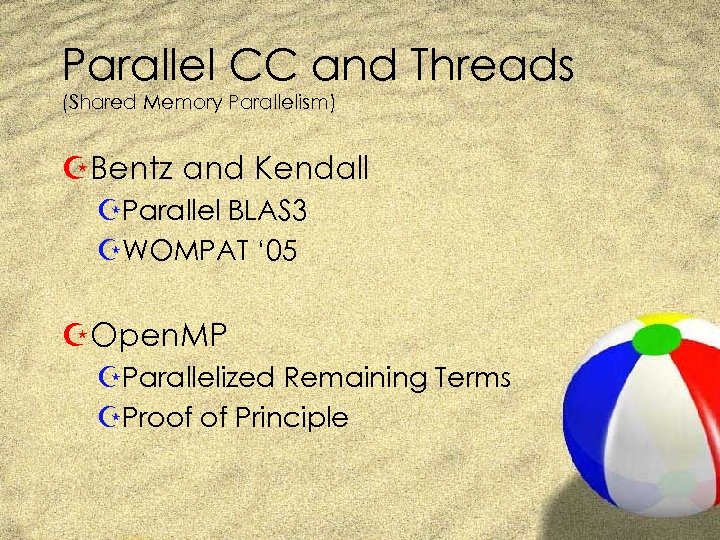 Parallel CC and Threads
(Shared Memory Parallelism)

Bentz and Kendall

Parallel BLAS3

WOMPAT '05

OpenMP

Parallelized Remaining Terms

Proof of Principle